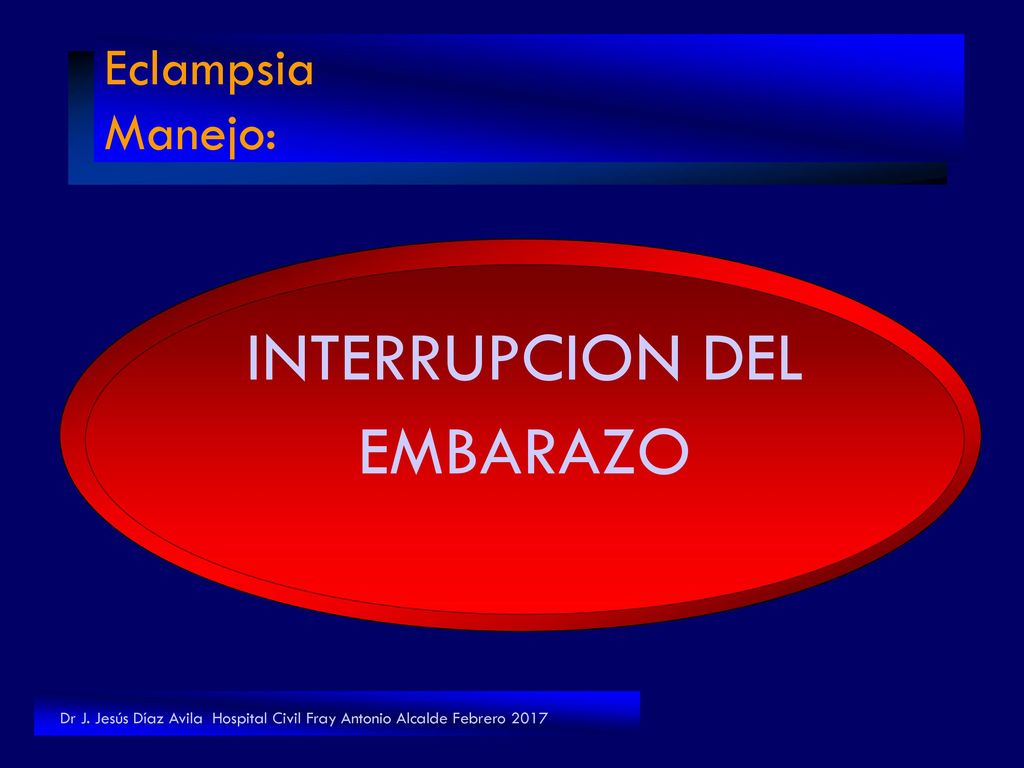 Eclampsia
Manejo:

INTERRUPCION DEL EMBARAZO

Dr J. Jesús Díaz Avila Hospital Civil Fray Antonio Alcalde Febrero 2017